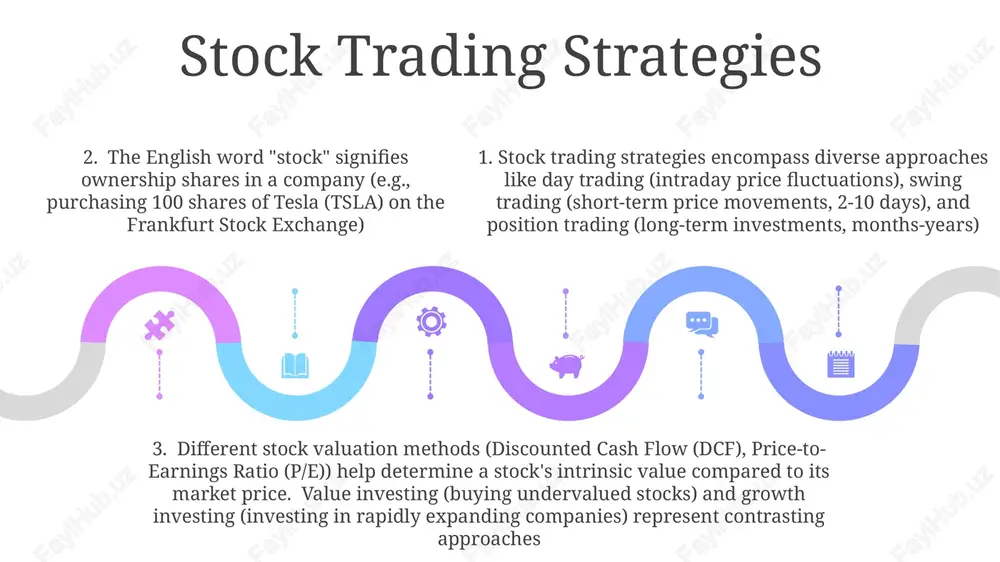 Stock Trading Strategies

2. The English word "stock" signifies ownership shares in a company (e.g., purchasing 100 shares of Tesla (TSLA) on the Frankfurt Stock Exchange)

1. Stock trading strategies encompass diverse approaches like day trading (intraday price fluctuations), swing trading (short-term price movements, 2-10 days), and position trading (long-term investments, months-years)

3. Different stock valuation methods (Discounted Cash Flow (DCF), Price-to-Earnings Ratio (P/E)) help determine a stock's intrinsic value compared to its market price. Value investing (buying undervalued stocks) and growth investing (investing in rapidly expanding companies) represent contrasting approaches

FaylHub.uz